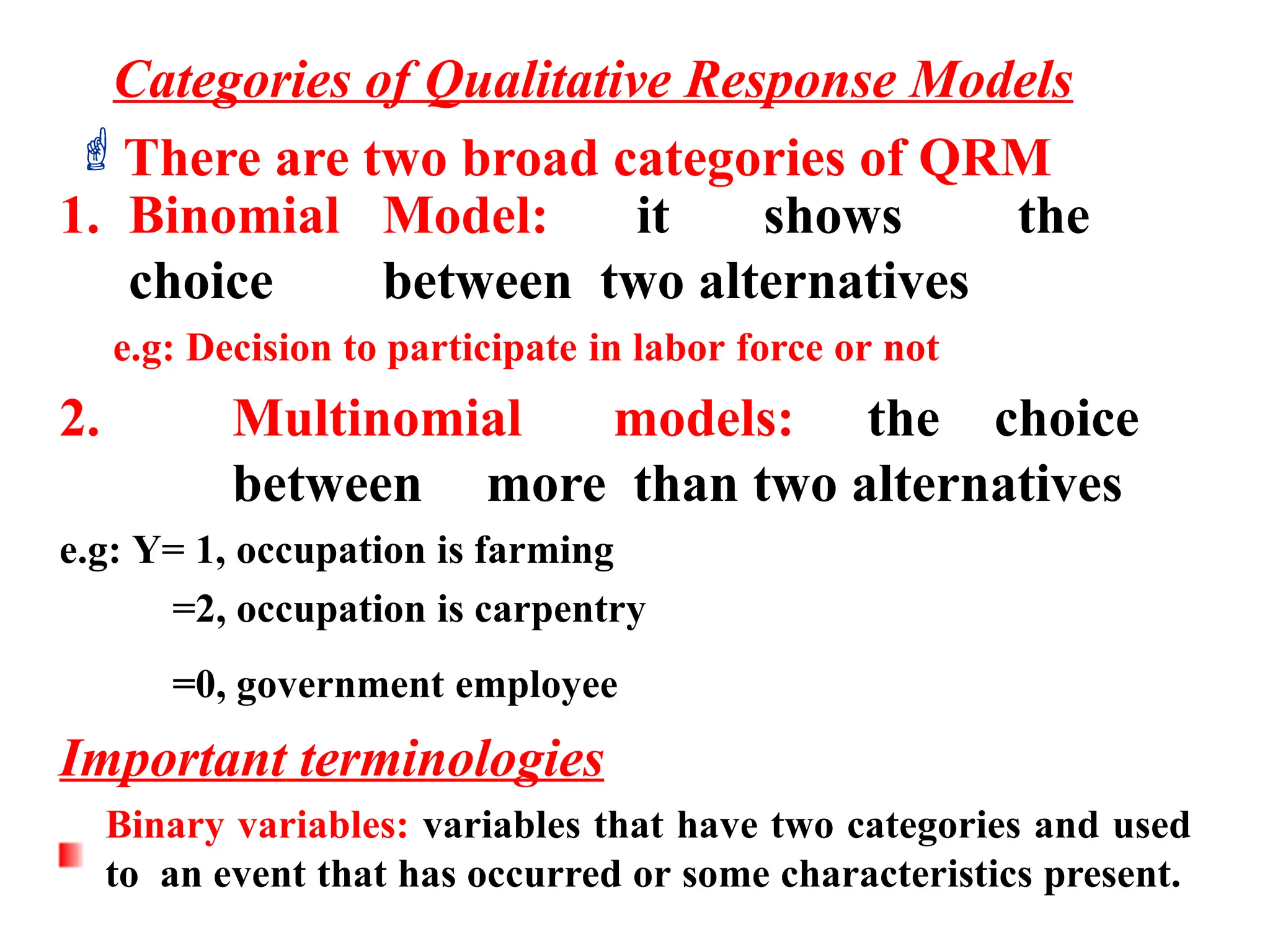 Categories of Qualitative Response Models

There are two broad categories of QRM

1. Binomial Model: it shows the choice between two alternatives

e.g: Decision to participate in labor force or not

2. Multinomial models: the choice between more than two alternatives

e.g: Y= 1, occupation is farming

=2, occupation is carpentry

=0, government employee

Important terminologies

Binary variables: variables that have two categories and used to an event that has occurred or some characteristics present.